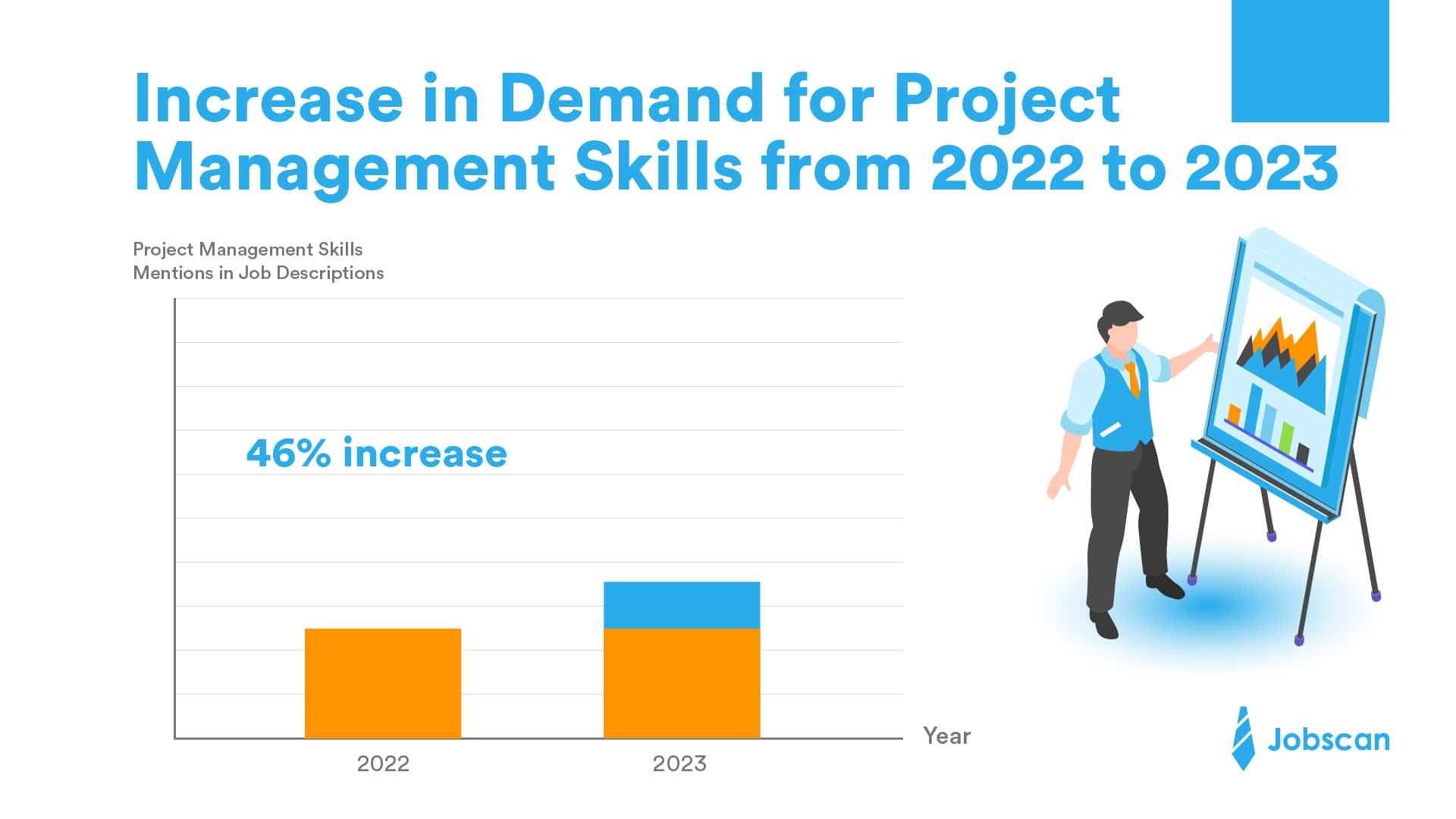 Increase in Demand for Project Management Skills from 2022 to 2023

Project Management Skills Mentions in Job Descriptions

46% increase

2022
2023
Year

Jobscan